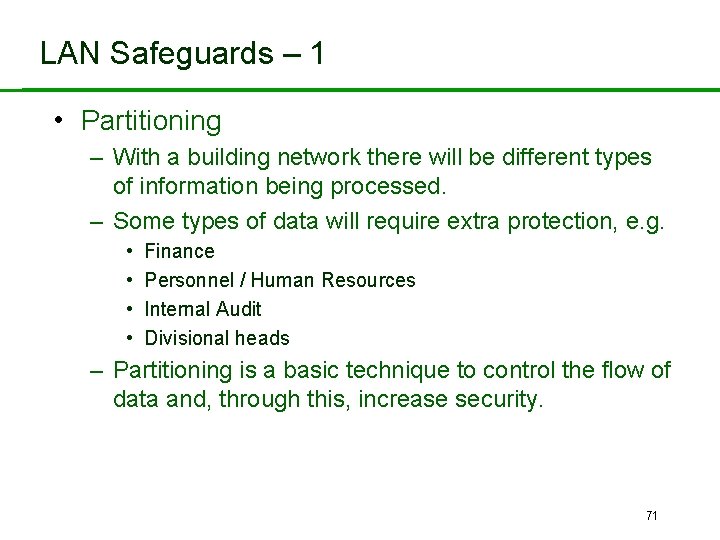 LAN Safeguards – 1

• Partitioning
– With a building network there will be different types of information being processed.
– Some types of data will require extra protection, e.g.
• Finance
• Personnel / Human Resources
• Internal Audit
• Divisional heads
– Partitioning is a basic technique to control the flow of data and, through this, increase security.

71